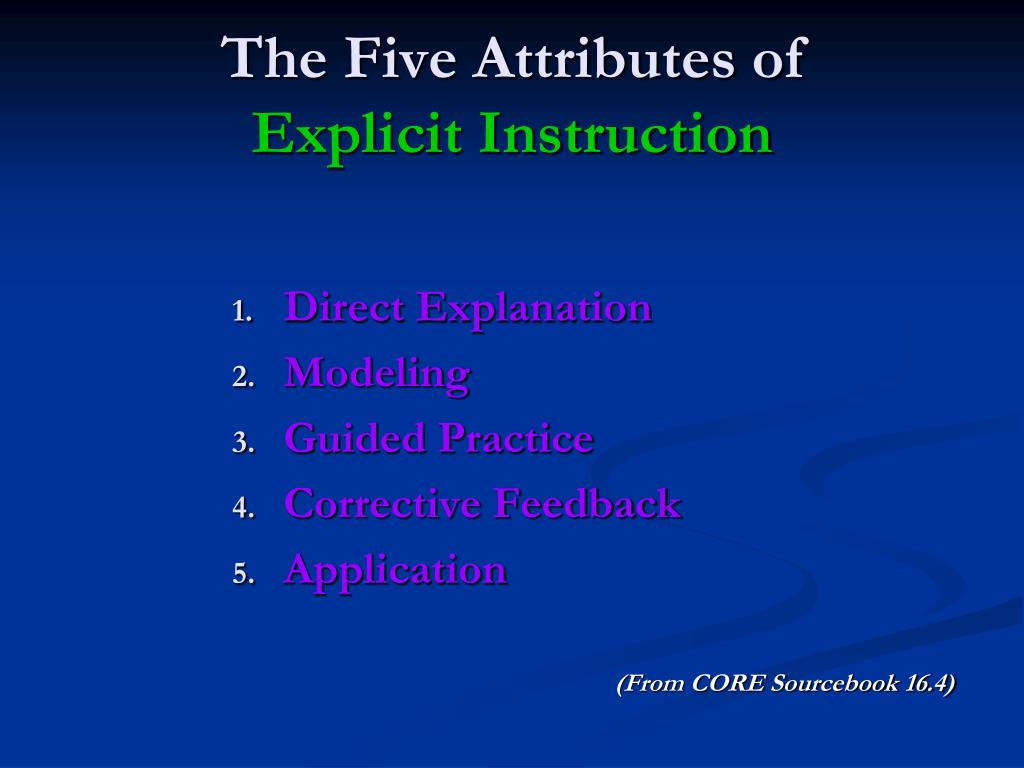 The Five Attributes of
Explicit Instruction

1. Direct Explanation
2. Modeling
3. Guided Practice
4. Corrective Feedback
5. Application

(From CORE Sourcebook 16.4)